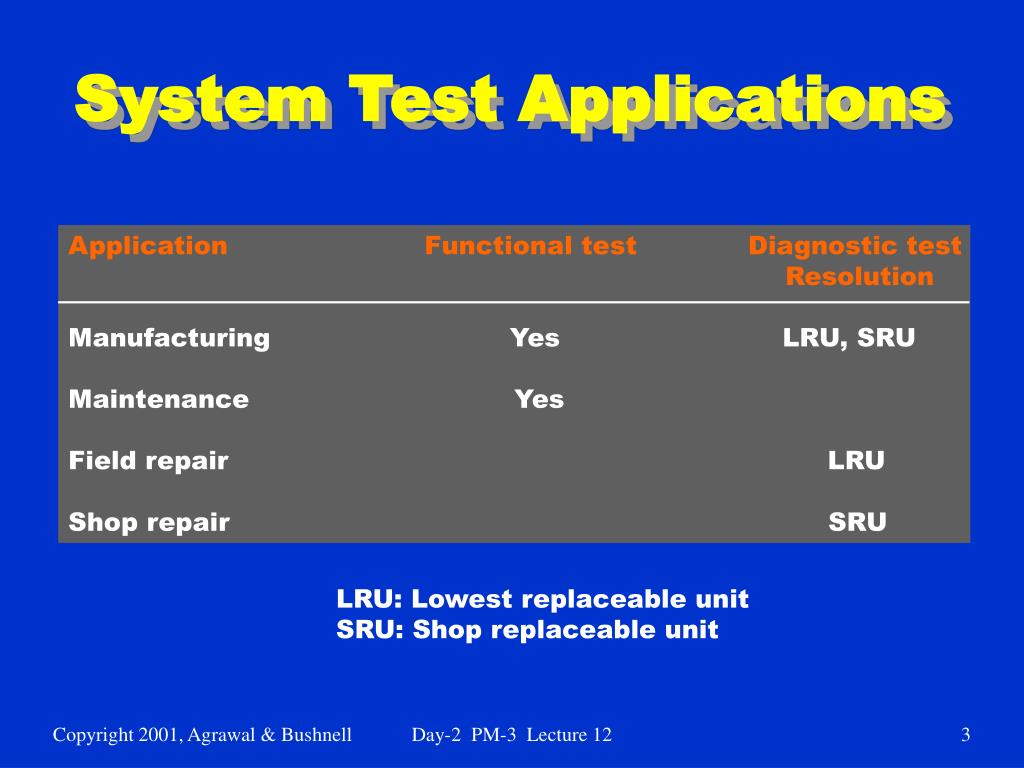 System Test Applications

| Application | Functional test | Diagnostic test Resolution |
|---|---|---|
| Manufacturing | Yes | LRU, SRU |
| Maintenance | Yes | |
| Field repair | | LRU |
| Shop repair | | SRU |

LRU: Lowest replaceable unit
SRU: Shop replaceable unit

Copyright 2001, Agrawal & Bushnell Day-2 PM-3 Lecture 12 3